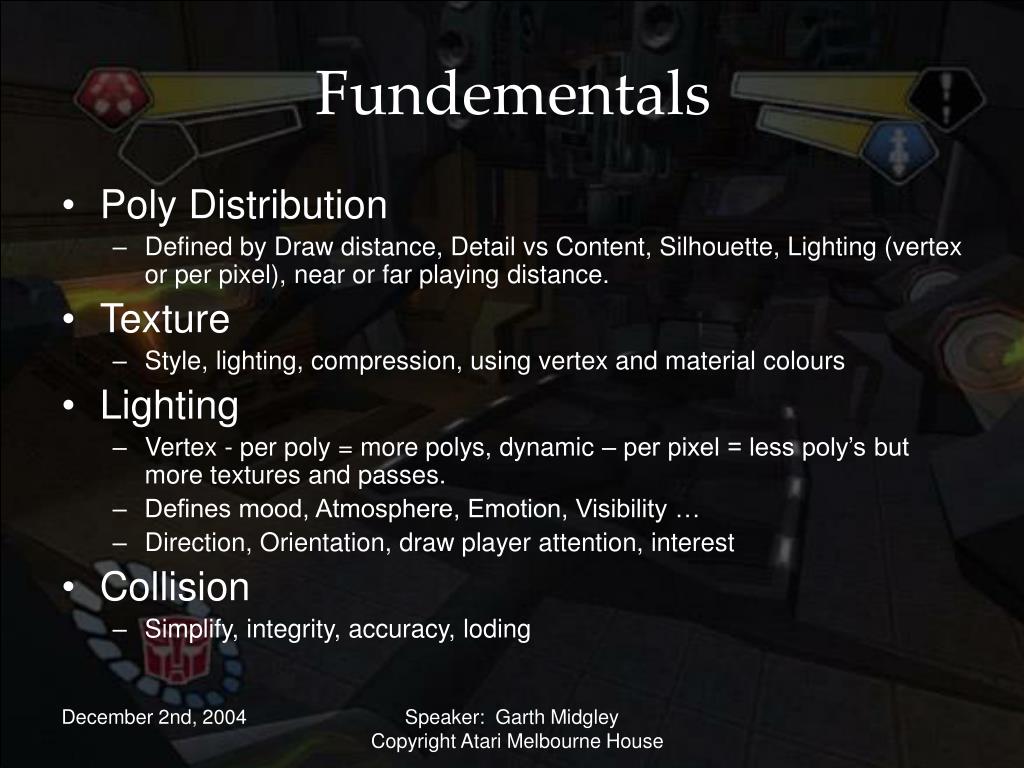 Fundementals

• Poly Distribution
  – Defined by Draw distance, Detail vs Content, Silhouette, Lighting (vertex or per pixel), near or far playing distance.
• Texture
  – Style, lighting, compression, using vertex and material colours
• Lighting
  – Vertex - per poly = more polys, dynamic – per pixel = less poly's but more textures and passes.
  – Defines mood, Atmosphere, Emotion, Visibility …
  – Direction, Orientation, draw player attention, interest
• Collision
  – Simplify, integrity, accuracy, loding

December 2nd, 2004

Speaker: Garth Midgley
Copyright Atari Melbourne House